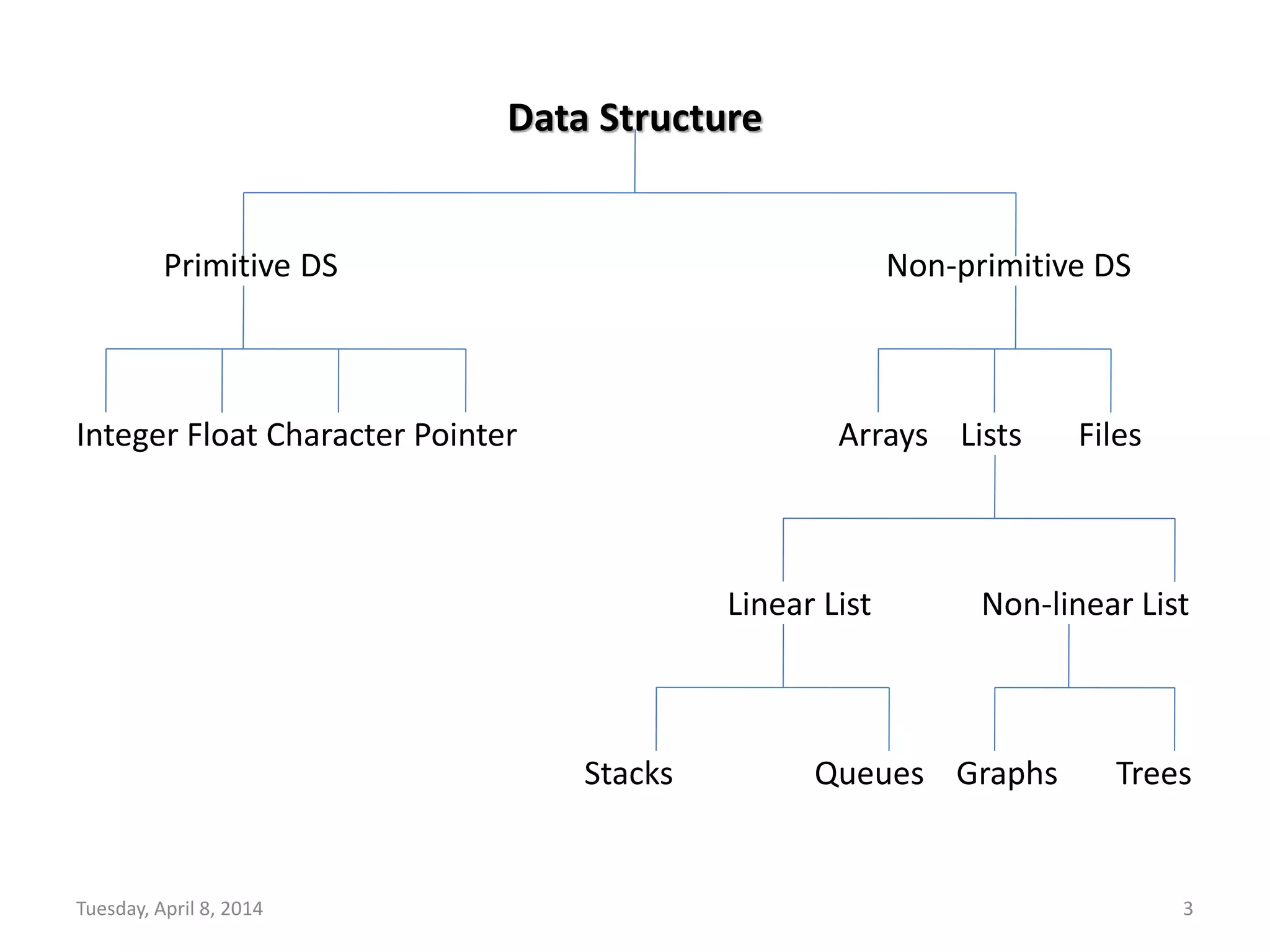 Data Structure

Primitive DS

Non-primitive DS

Integer Float Character Pointer

Arrays Lists Files

Linear List

Non-linear List

Stacks

Queues

Graphs

Trees

Tuesday, April 8, 2014

3